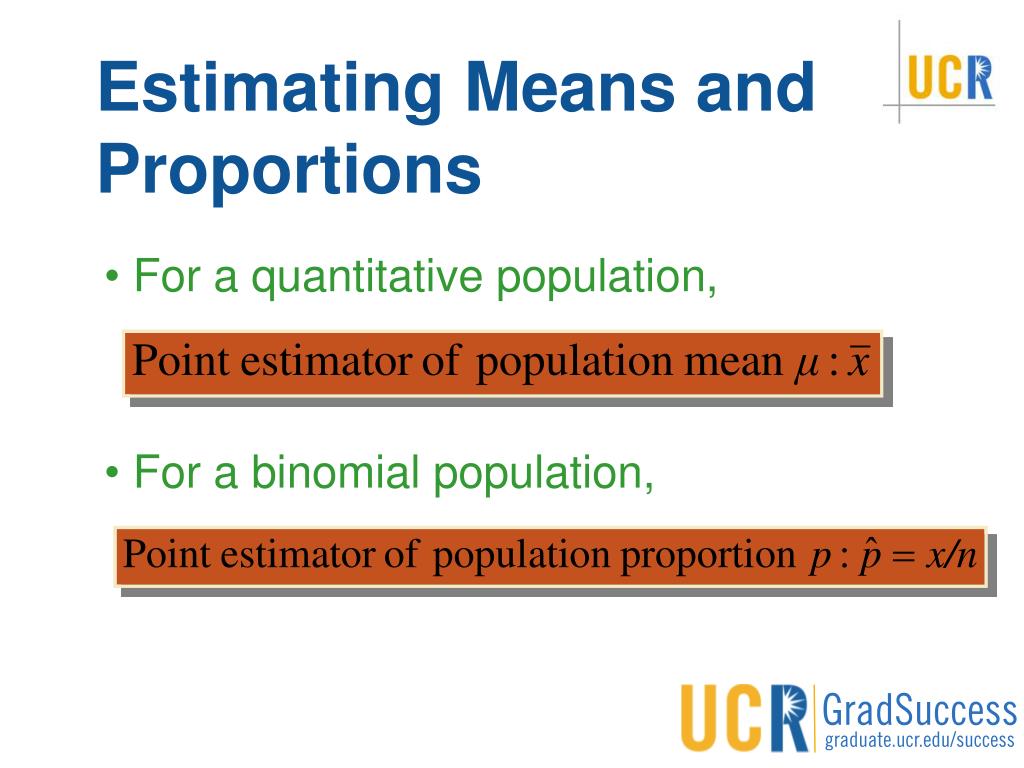 Estimating Means and Proportions

UCR

• For a quantitative population,

Point estimator of population mean $\mu : \bar{x}$

• For a binomial population,

Point estimator of population proportion $p : \hat{p} = x/n$

UCR GradSuccess
graduate.ucr.edu/success